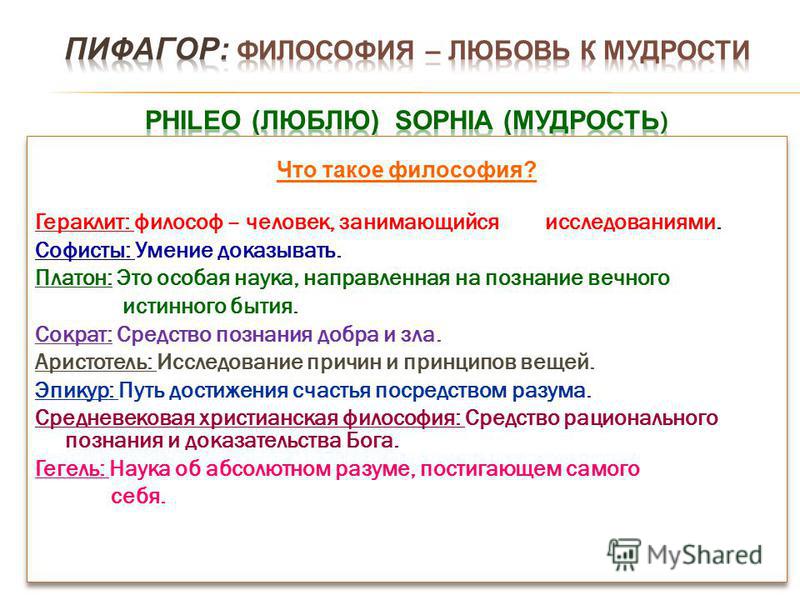 ПИФАГОР: ФИЛОСОФИЯ – ЛЮБОВЬ К МУДРОСТИ

PHILEO (ЛЮБЛЮ) SOPHIA (МУДРОСТЬ)

Что такое философия?

Гераклит: философ – человек, занимающийся исследованиями.

Софисты: Умение доказывать.

Платон: Это особая наука, направленная на познание вечного истинного бытия.

Сократ: Средство познания добра и зла.

Аристотель: Исследование причин и принципов вещей.

Эпикур: Путь достижения счастья посредством разума.

Средневековая христианская философия: Средство рационального познания и доказательства Бога.

Гегель: Наука об абсолютном разуме, постигающем самого себя.

MyShared